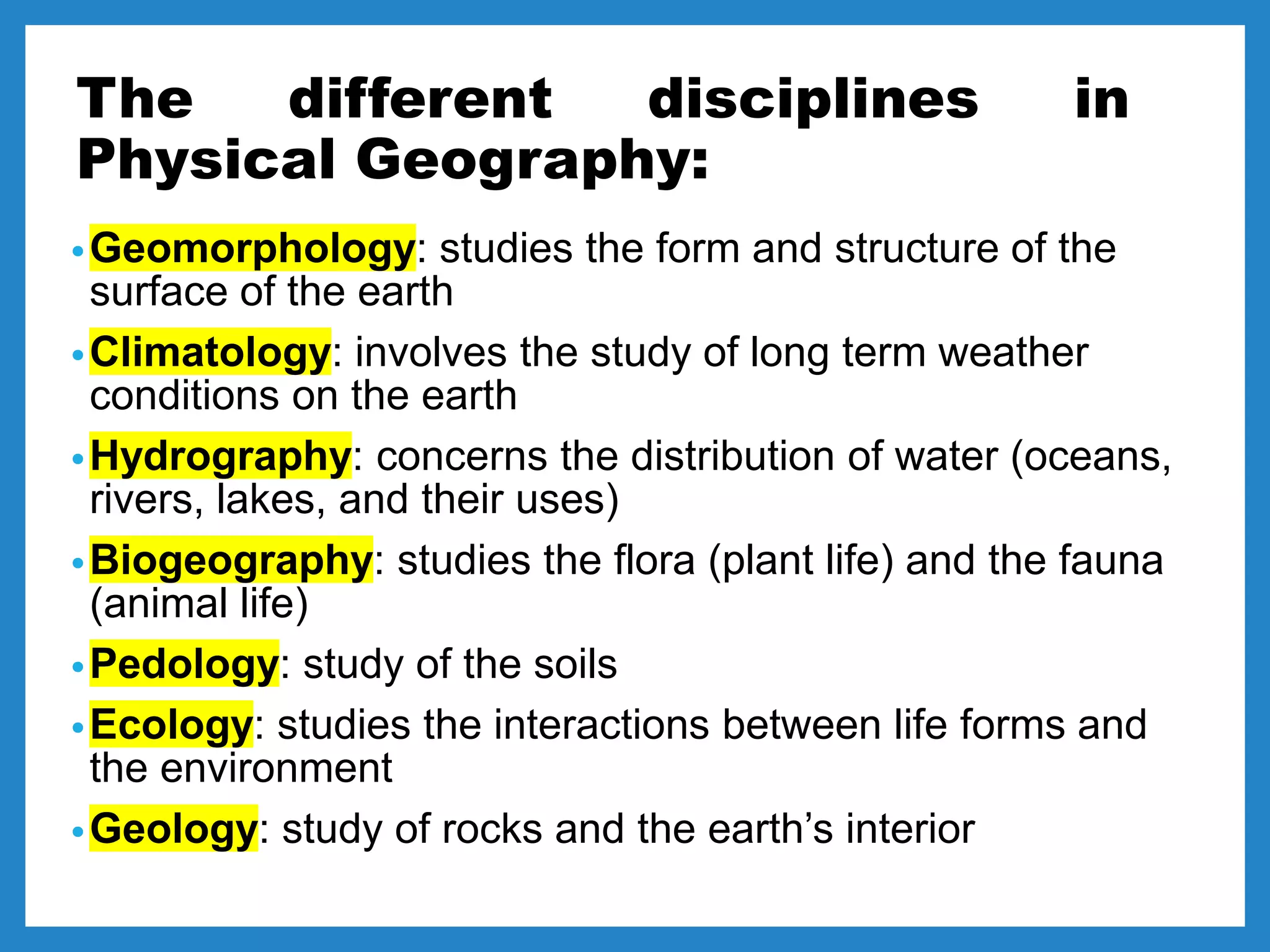 The different disciplines in Physical Geography:

• Geomorphology: studies the form and structure of the surface of the earth

• Climatology: involves the study of long term weather conditions on the earth

• Hydrography: concerns the distribution of water (oceans, rivers, lakes, and their uses)

• Biogeography: studies the flora (plant life) and the fauna (animal life)

• Pedology: study of the soils

• Ecology: studies the interactions between life forms and the environment

• Geology: study of rocks and the earth’s interior